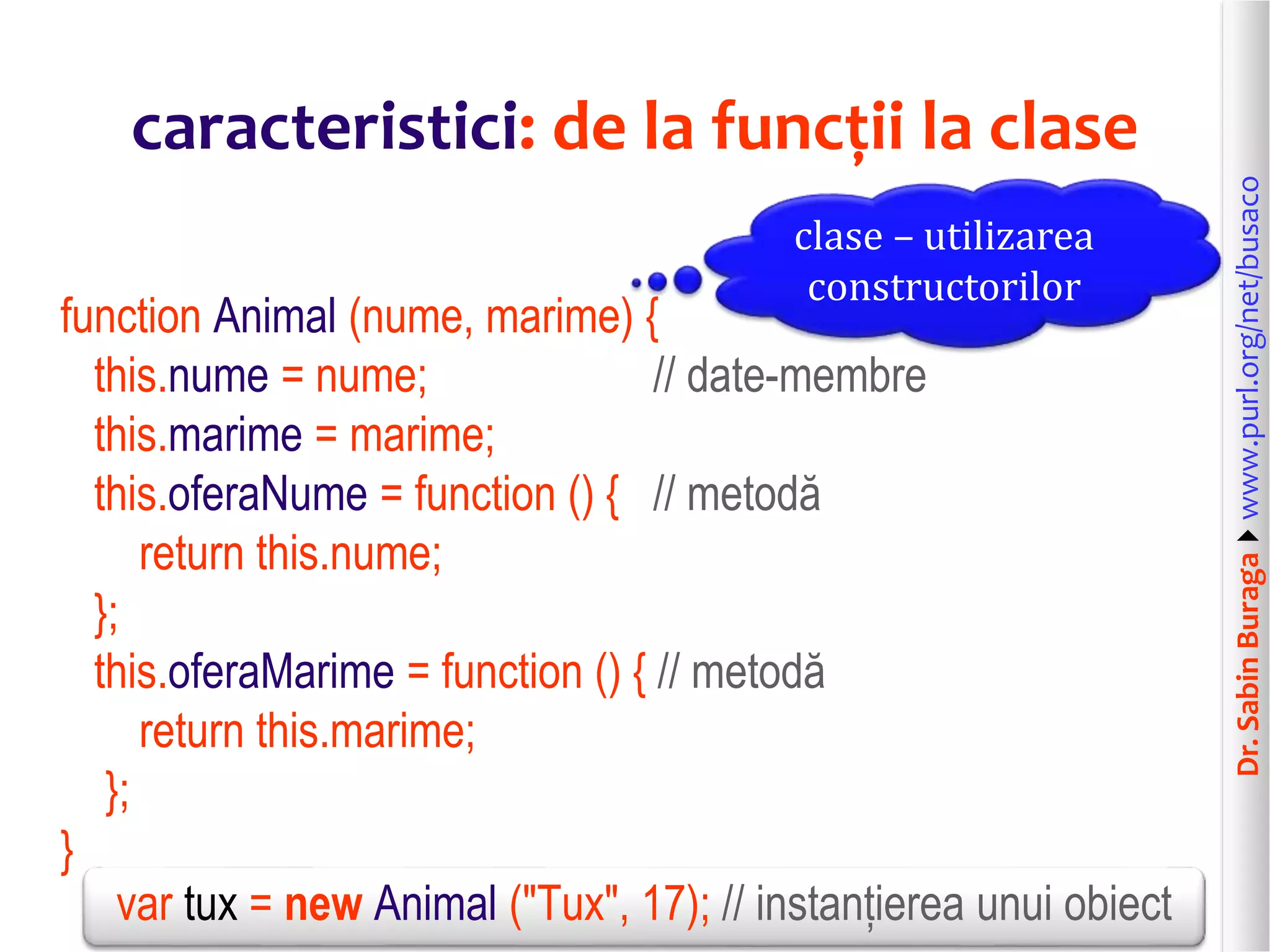 caracteristici: de la funcții la clase

clase – utilizarea constructorilor

function Animal (nume, marime) {
this.nume = nume; // date-membre
this.marime = marime;
this.oferaNume = function () { // metodă
return this.nume;
};
this.oferaMarime = function () { // metodă
return this.marime;
};
}

var tux = new Animal ("Tux", 17); // instanțierea unui obiect

Dr. Sabin Buraga www.purl.org/net/busaco